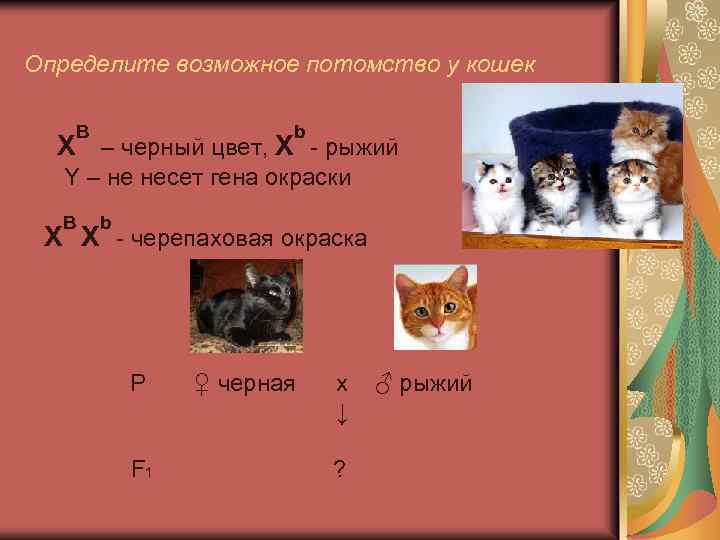 Определите возможное потомство у кошек

$X^B$ – черный цвет, $X^b$ - рыжий
Y – не несет гена окраски

$X^B X^b$ - черепаховая окраска

P ♀ черная x ♂ рыжий
↓
$F_1$ ?